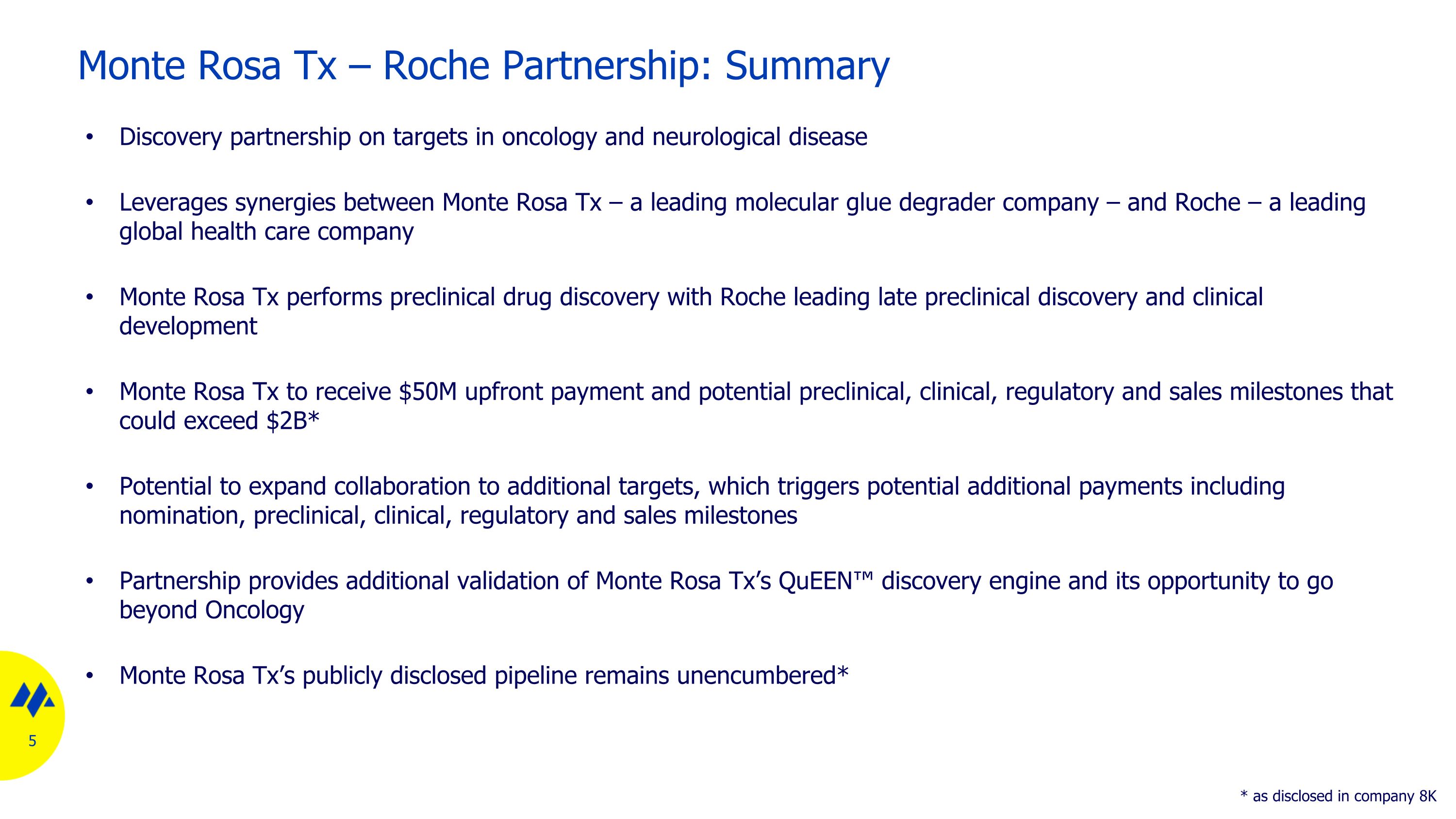 Monte Rosa Tx – Roche Partnership: Summary

• Discovery partnership on targets in oncology and neurological disease

• Leverages synergies between Monte Rosa Tx – a leading molecular glue degrader company – and Roche – a leading global health care company

• Monte Rosa Tx performs preclinical drug discovery with Roche leading late preclinical discovery and clinical development

• Monte Rosa Tx to receive \$50M upfront payment and potential preclinical, clinical, regulatory and sales milestones that could exceed \$2B*

• Potential to expand collaboration to additional targets, which triggers potential additional payments including nomination, preclinical, clinical, regulatory and sales milestones

• Partnership provides additional validation of Monte Rosa Tx's QuEEN™ discovery engine and its opportunity to go beyond Oncology

• Monte Rosa Tx's publicly disclosed pipeline remains unencumbered*

5

* as disclosed in company 8K